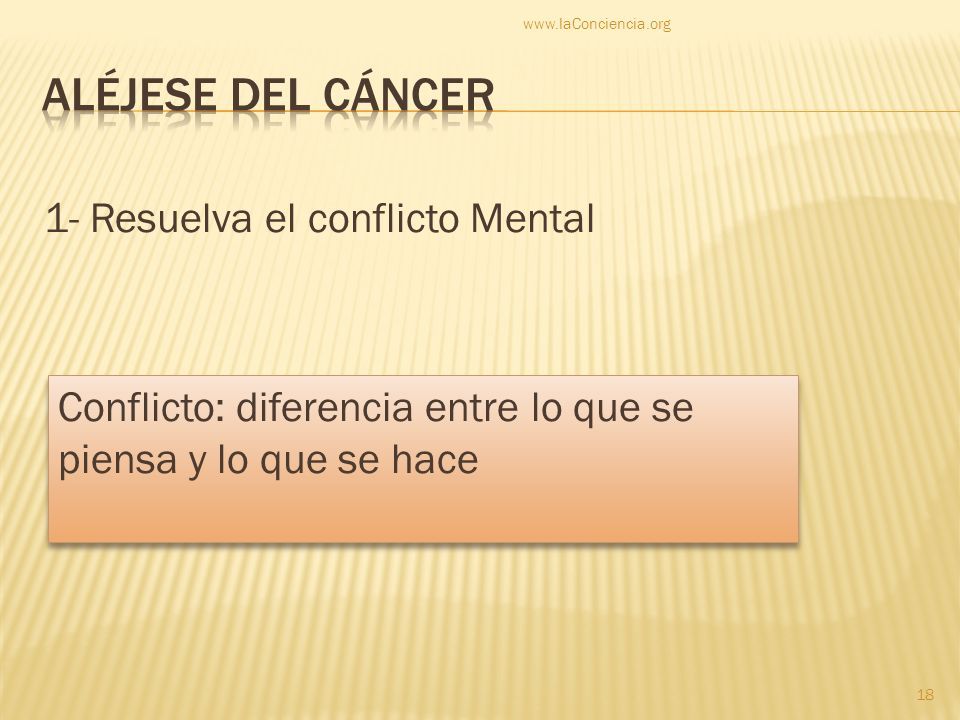 www.laConciencia.org

ALÉJESE DEL CÁNCER

1- Resuelva el conflicto Mental

Conflicto: diferencia entre lo que se piensa y lo que se hace

18